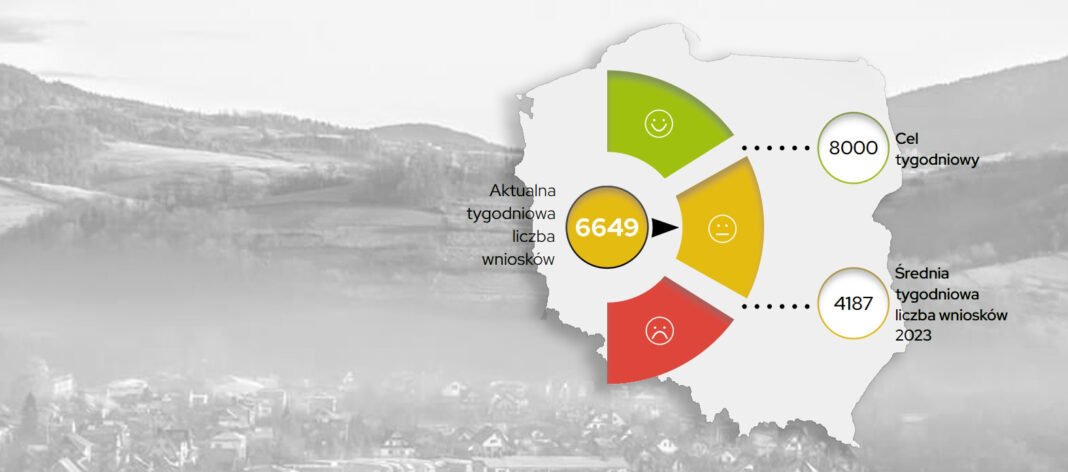 Aktualna tygodniowa liczba wniosków

6649

8000

Cel tygodniowy

4187

Średnia tygodniowa liczba wniosków 2023